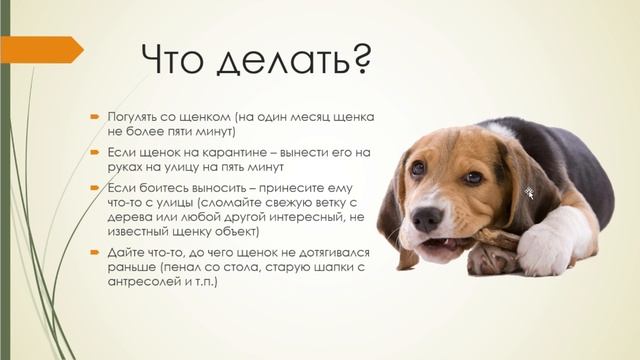 Что делать?

Погулять со щенком (на один месяц щенка не более пяти минут)

Если щенок на карантине – вынести его на руках на улицу на пять минут

Если боитесь выносить – принесите ему что-то с улицы (сломайте свежую ветку с дерева или любой другой интересный, не известный щенку объект)

Дайте что-то, до чего щенок не дотягивался раньше (пенал со стола, старую шапки с антресолей и т.п.)